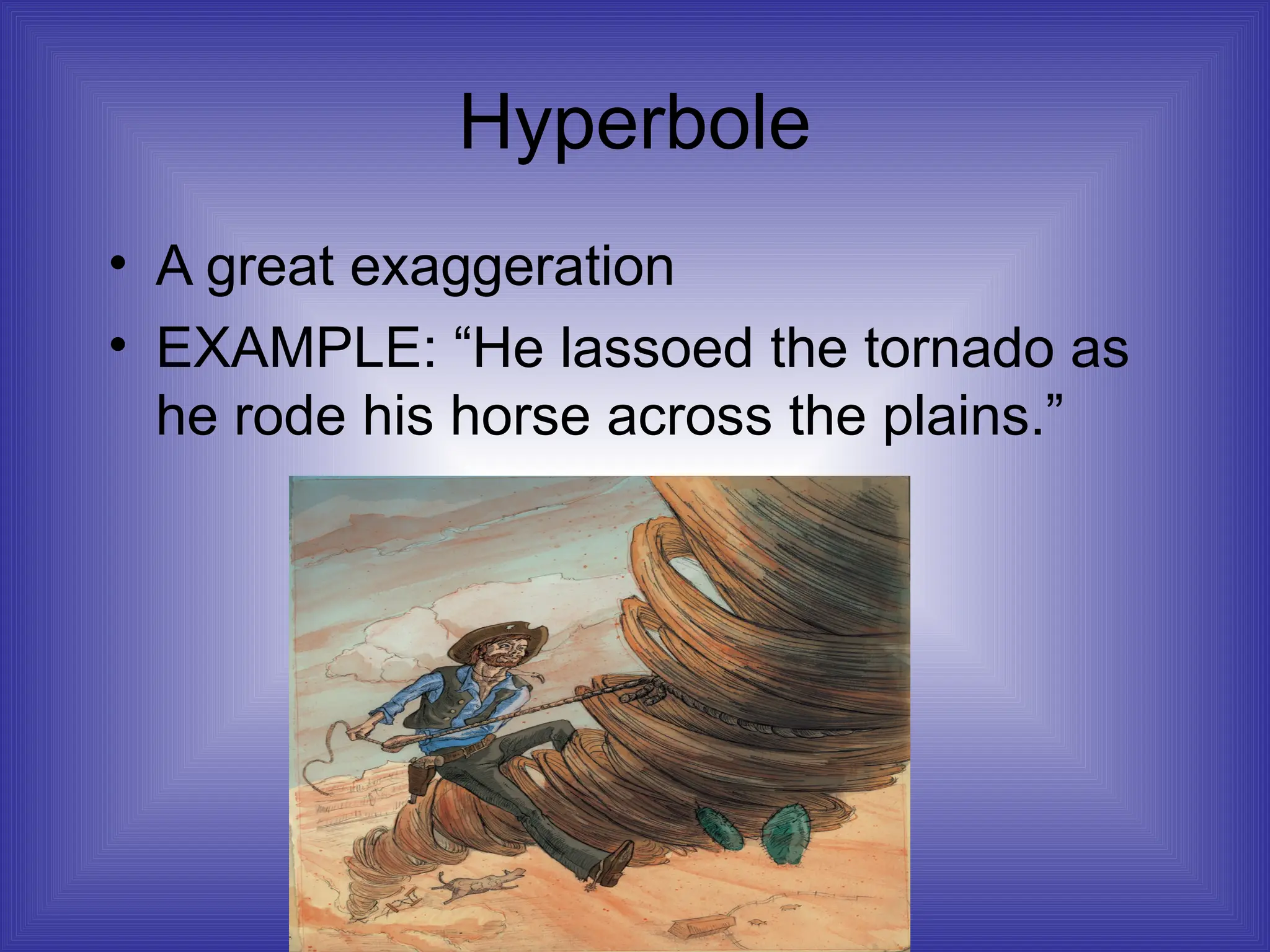 Hyperbole

• A great exaggeration
• EXAMPLE: “He lassoed the tornado as he rode his horse across the plains.”